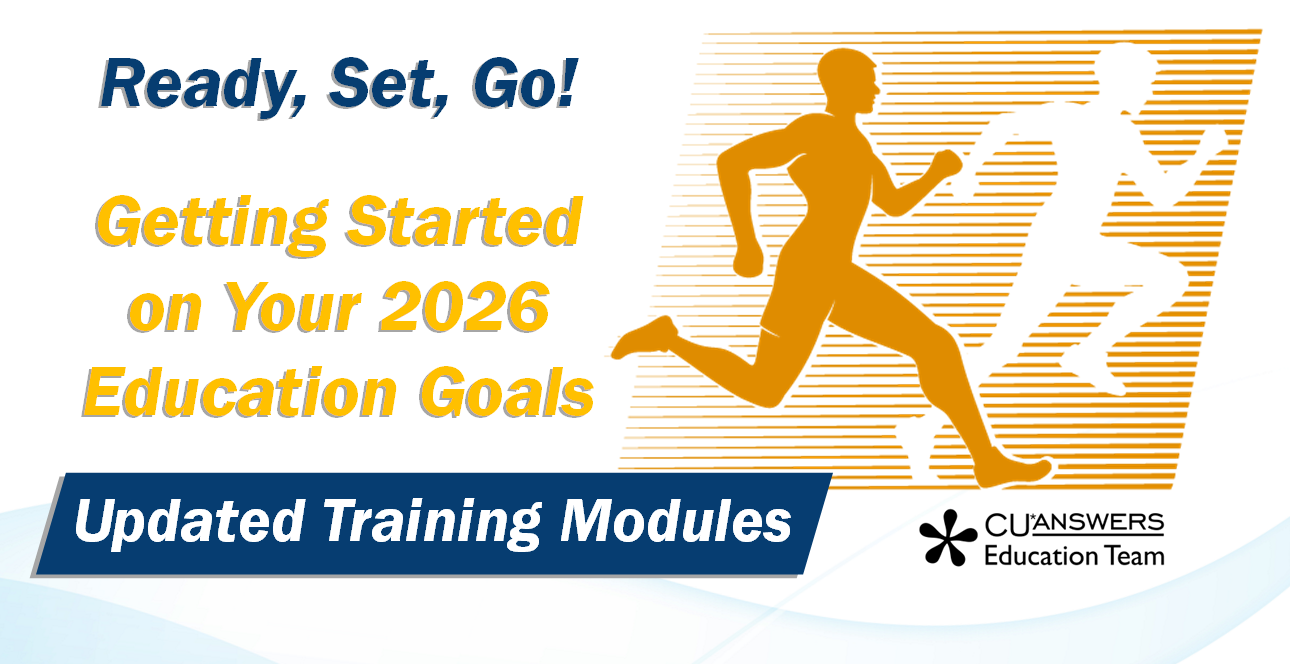 Ready, Set, Go!

Getting Started on Your 2026 Education Goals

Updated Training Modules

CU*ANSWERS
Education Team